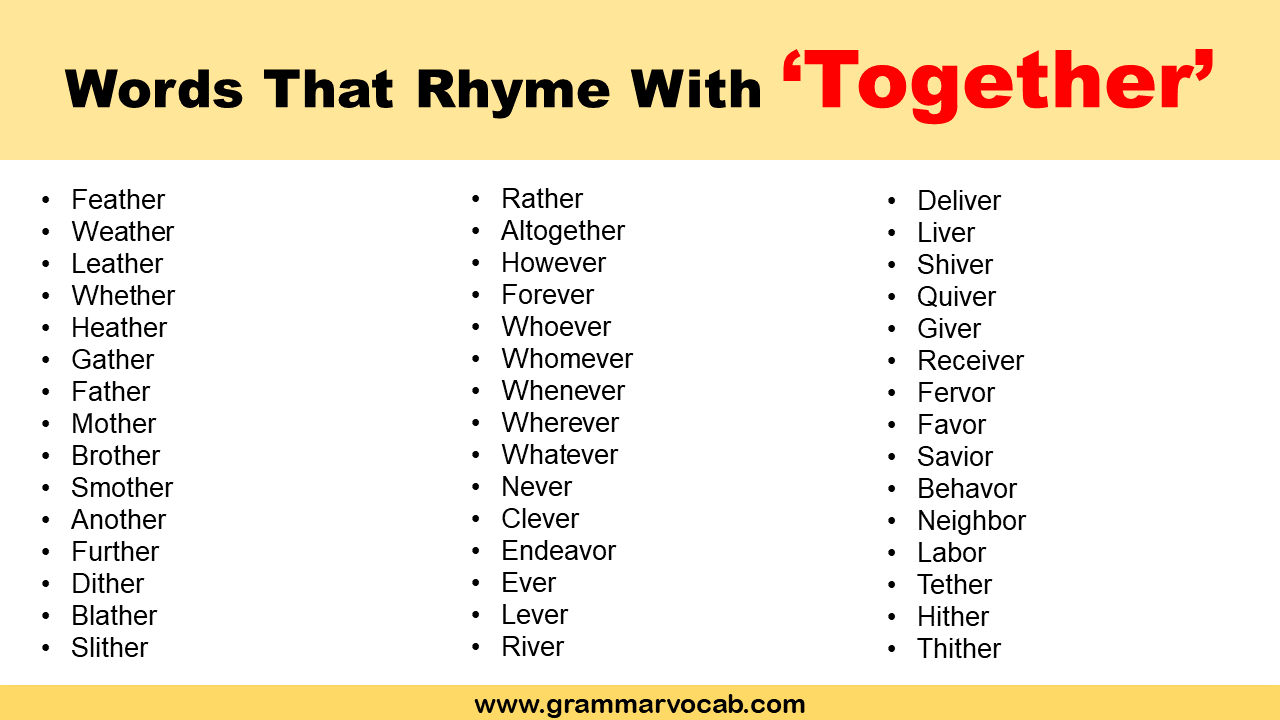 Words That Rhyme With ‘Together’

- Feather
- Weather
- Leather
- Whether
- Heather
- Gather
- Father
- Mother
- Brother
- Smother
- Another
- Further
- Dither
- Blather
- Slither

- Rather
- Altogether
- However
- Forever
- Whoever
- Whomever
- Whenever
- Wherever
- Whatever
- Never
- Clever
- Endeavor
- Ever
- Lever
- River

- Deliver
- Liver
- Shiver
- Quiver
- Giver
- Receiver
- Fervor
- Favor
- Savior
- Behavor
- Neighbor
- Labor
- Tether
- Hither
- Thither

www.grammarvocab.com